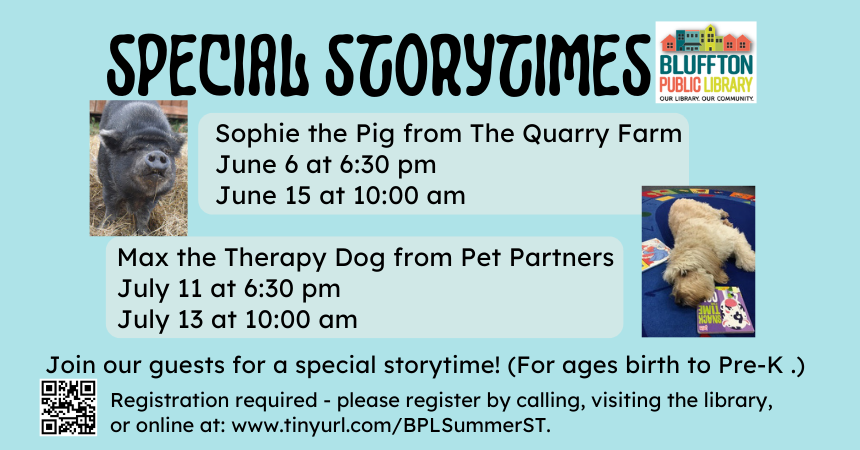 SPECIAL STORYTIMES

BLUFFTON PUBLIC LIBRARY
OUR LIBRARY. OUR COMMUNITY.

Sophie the Pig from The Quarry Farm
June 6 at 6:30 pm
June 15 at 10:00 am

Max the Therapy Dog from Pet Partners
July 11 at 6:30 pm
July 13 at 10:00 am

Join our guests for a special storytime! (For ages birth to Pre-K .)

Registration required - please register by calling, visiting the library, or online at: www.tinyurl.com/BPLSummerST.